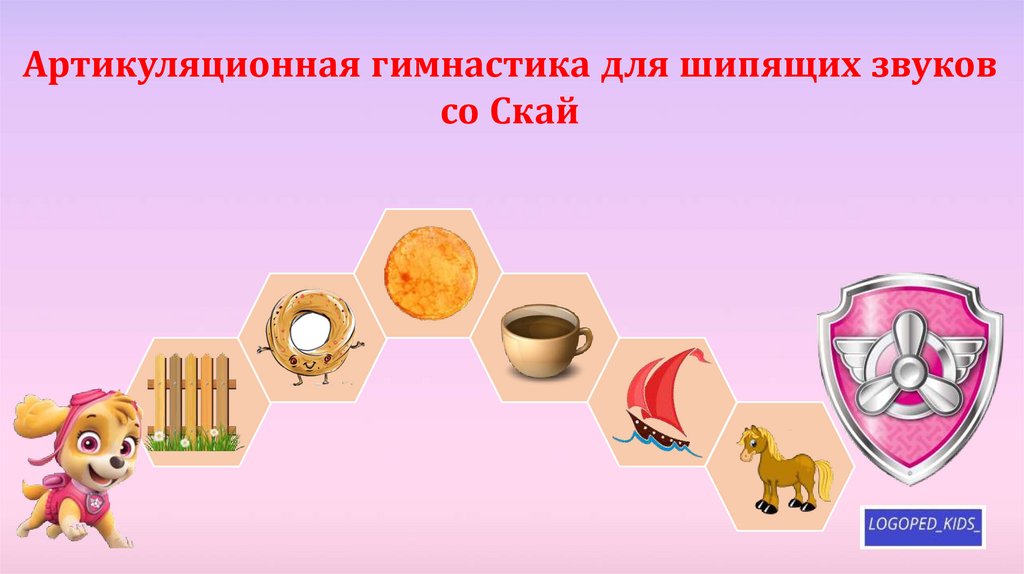 Артикуляционная гимнастика для шипящих звуков со Скай

LOGOPED_KIDS_